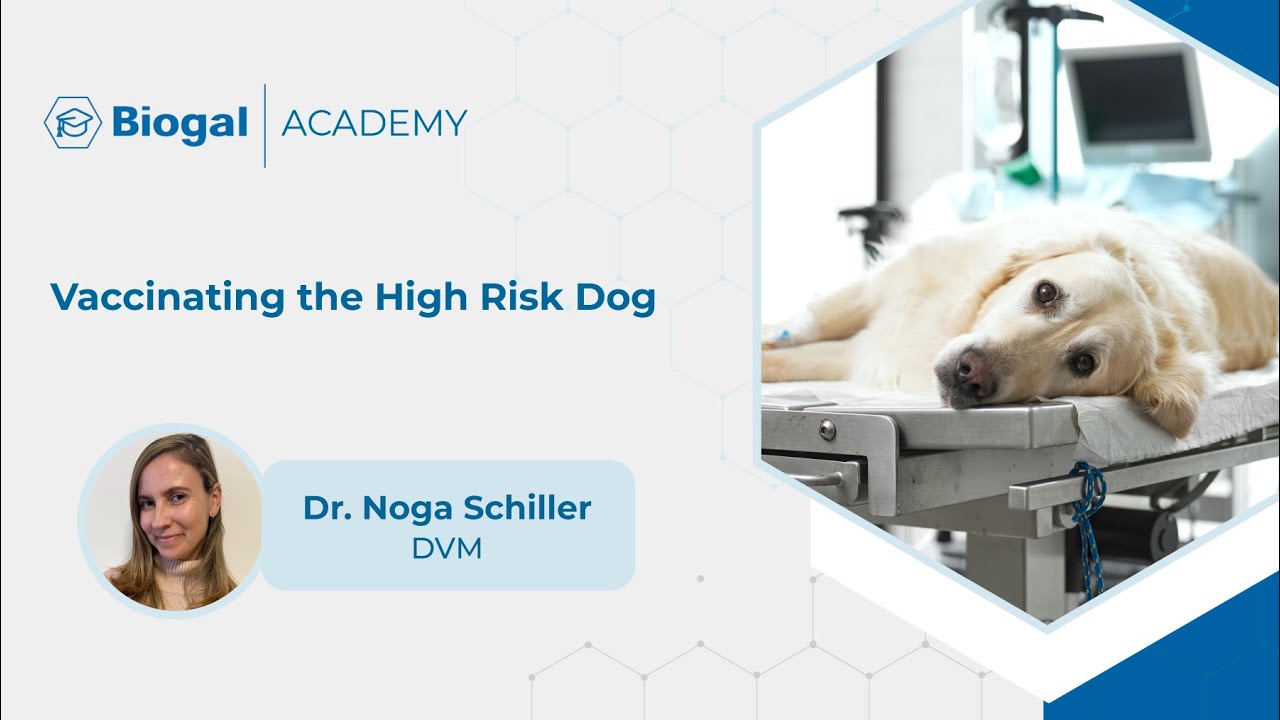 Biogal | ACADEMY

Vaccinating the High Risk Dog

Dr. Noga Schiller
DVM